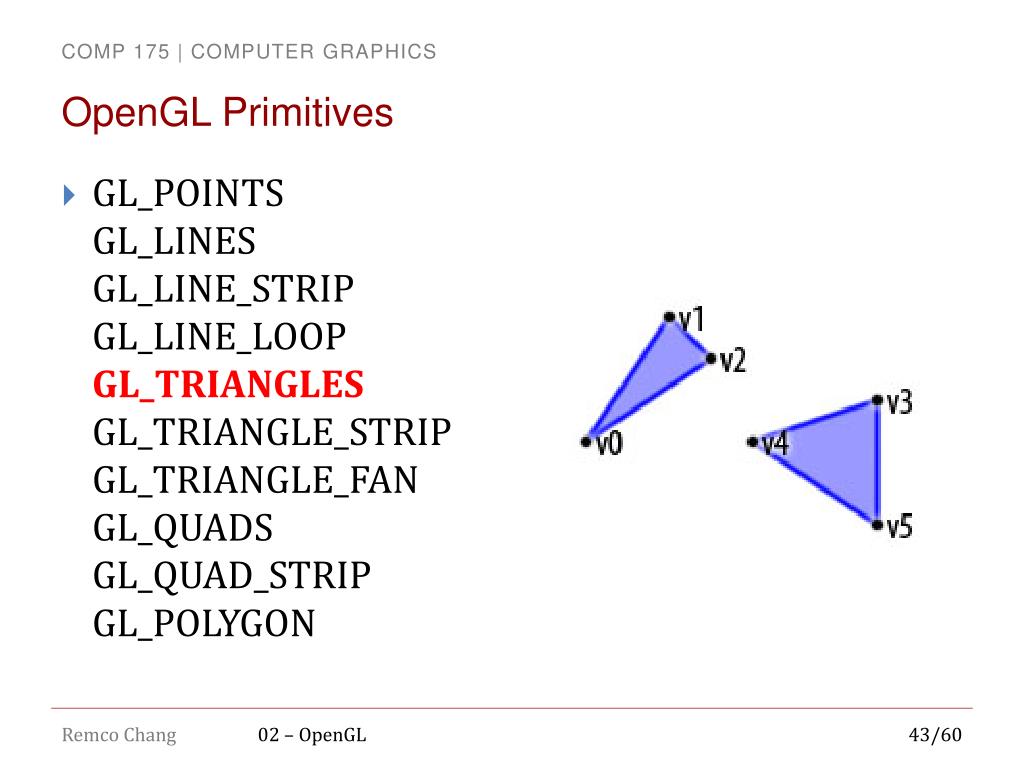 COMP 175 | COMPUTER GRAPHICS

OpenGL Primitives

GL_POINTS
GL_LINES
GL_LINE_STRIP
GL_LINE_LOOP
GL_TRIANGLES
GL_TRIANGLE_STRIP
GL_TRIANGLE_FAN
GL_QUADS
GL_QUAD_STRIP
GL_POLYGON

v1
v2
v0
v3
v4
v5

Remco Chang 02 – OpenGL 43/60